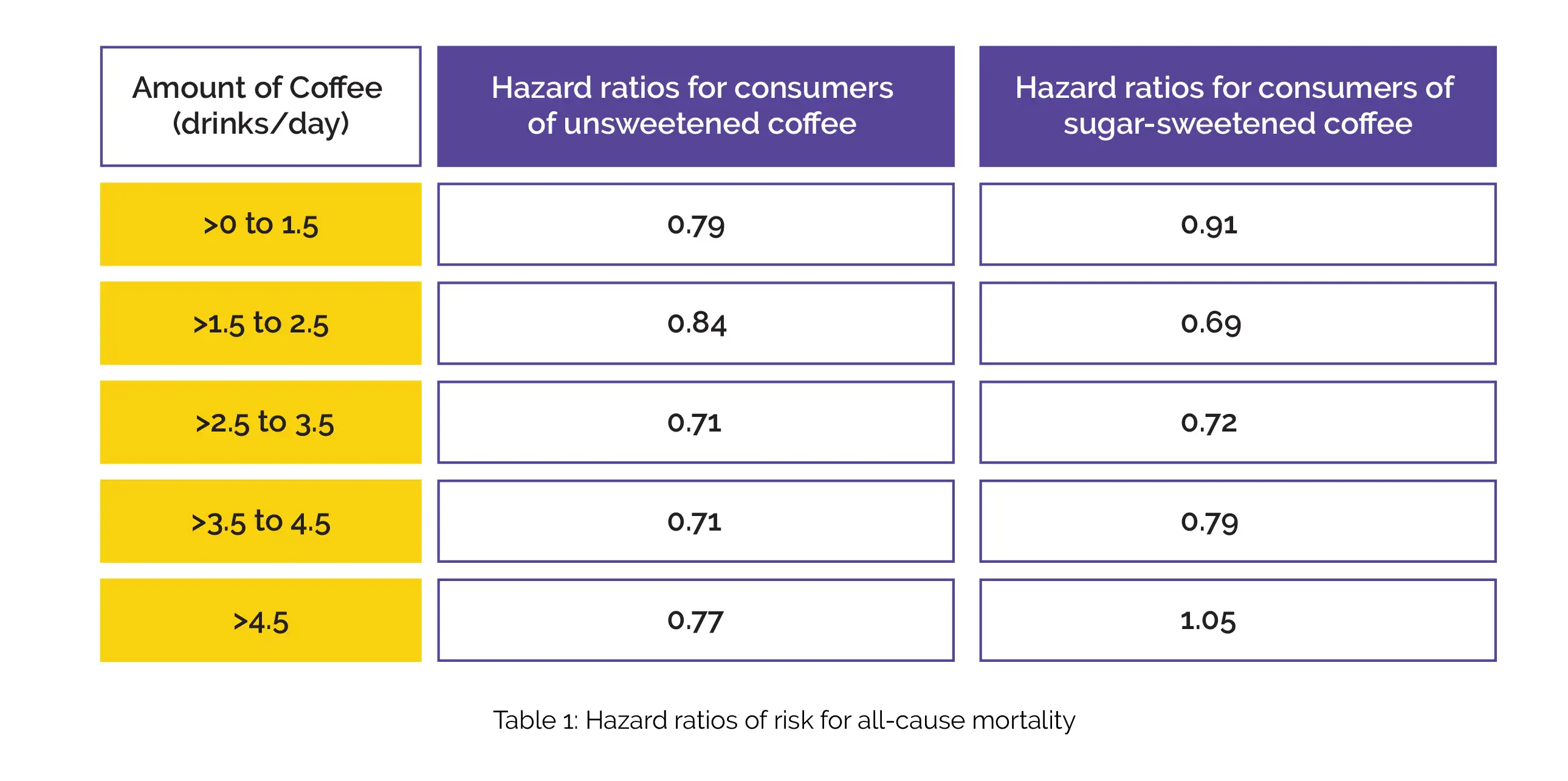 | Amount of Coffee (drinks/day) | Hazard ratios for consumers of unsweetened coffee | Hazard ratios for consumers of sugar-sweetened coffee |
|---|---|---|
| >0 to 1.5 | 0.79 | 0.91 |
| >1.5 to 2.5 | 0.84 | 0.69 |
| >2.5 to 3.5 | 0.71 | 0.72 |
| >3.5 to 4.5 | 0.71 | 0.79 |
| >4.5 | 0.77 | 1.05 |

Table 1: Hazard ratios of risk for all-cause mortality